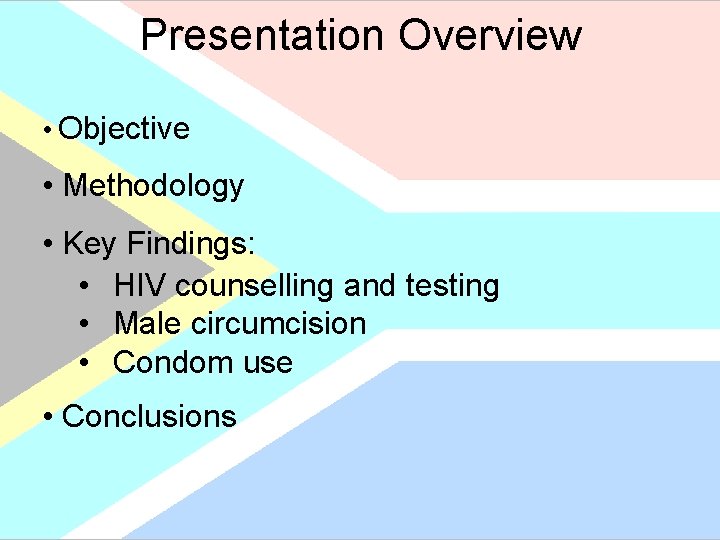 Presentation Overview

• Objective
• Methodology
• Key Findings:
  • HIV counselling and testing
  • Male circumcision
  • Condom use
• Conclusions